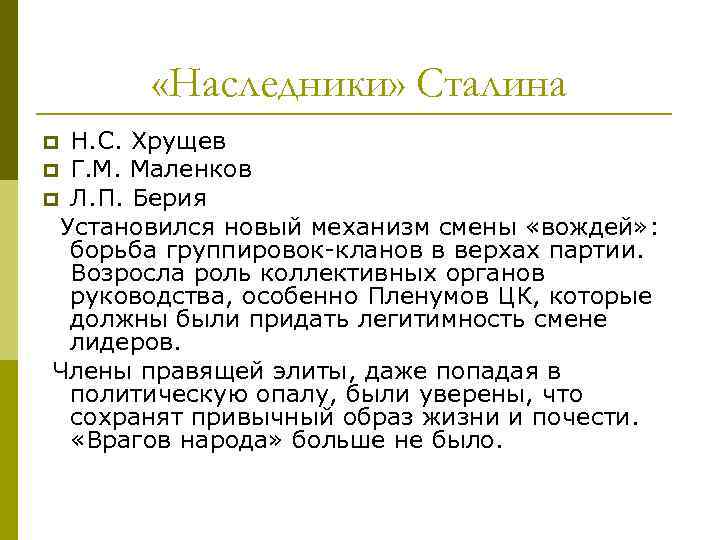 «Наследники» Сталина

Н.С. Хрущев
Г.М. Маленков
Л.П. Берия

Установился новый механизм смены «вождей»: борьба группировок-кланов в верхах партии. Возросла роль коллективных органов руководства, особенно Пленумов ЦК, которые должны были придать легитимность смене лидеров.

Члены правящей элиты, даже попадая в политическую опалу, были уверены, что сохранят привычный образ жизни и почести. «Врагов народа» больше не было.